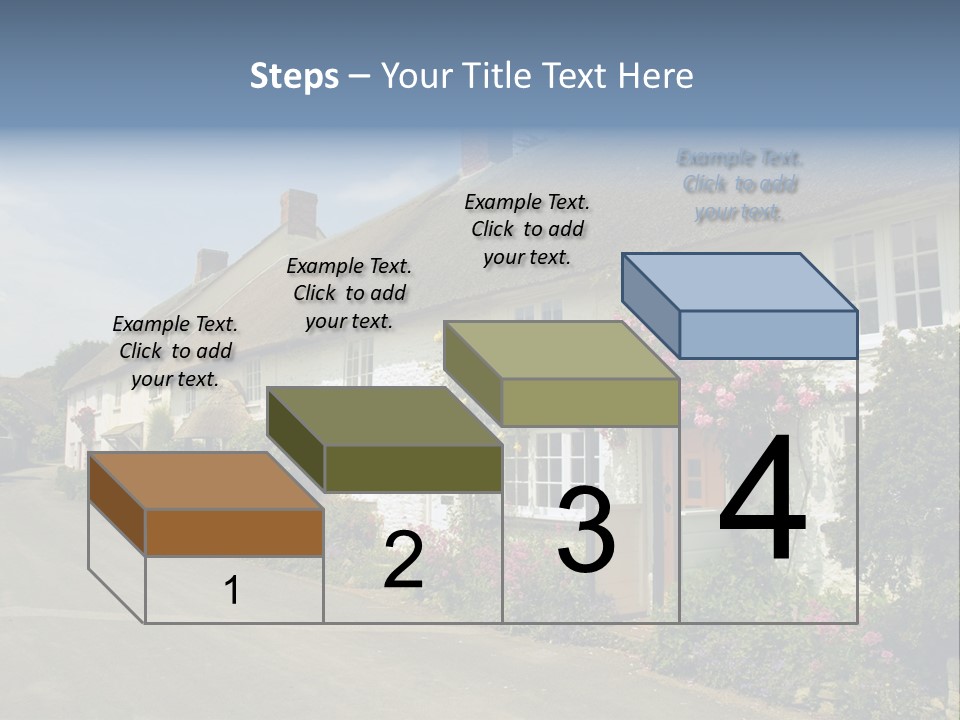 Steps – Your Title Text Here

Example Text. Click to add your text.

Example Text. Click to add your text.

Example Text. Click to add your text.

Example Text. Click to add your text.

1

2

3

4